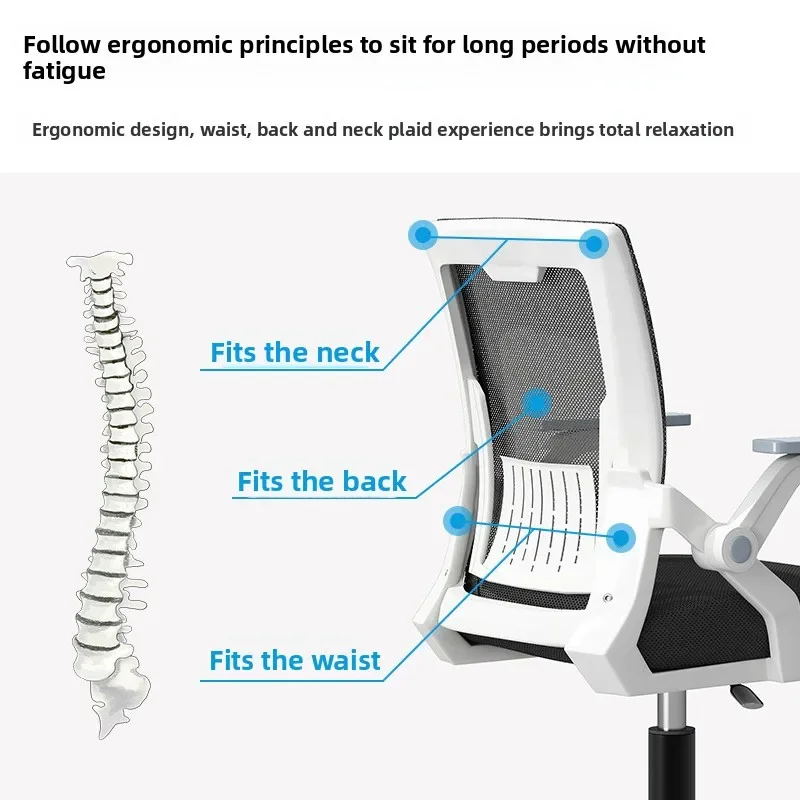 Follow ergonomic principles to sit for long periods without fatigue

Ergonomic design, waist, back and neck plaid experience brings total relaxation

Fits the neck

Fits the back

Fits the waist